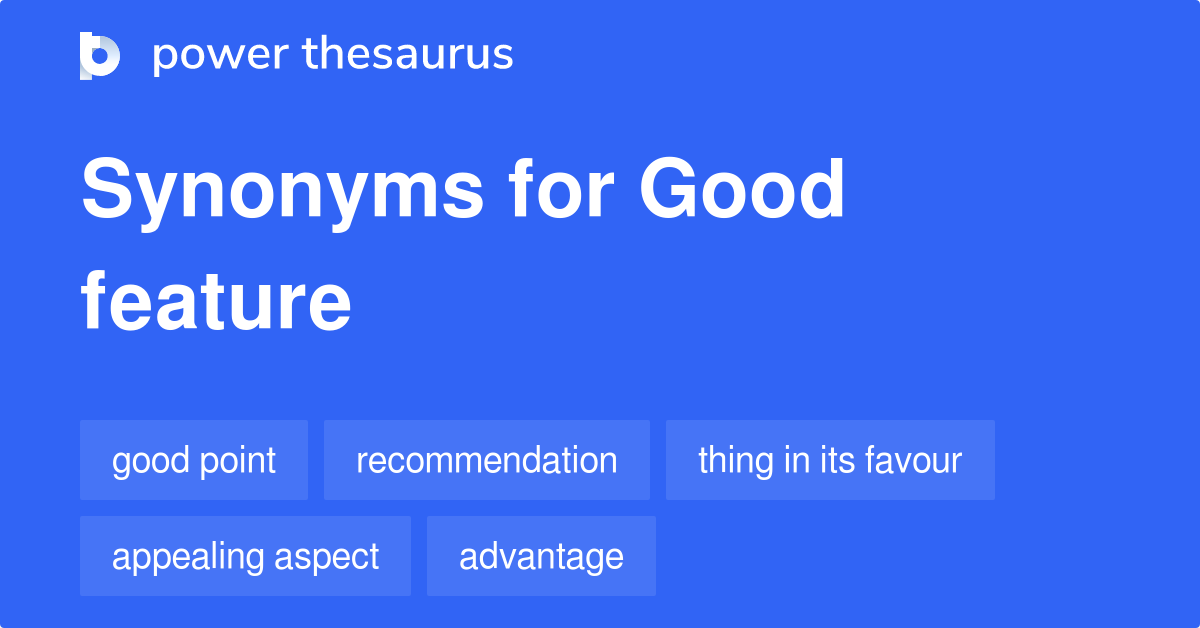 power thesaurus

Synonyms for Good feature

good point
recommendation
thing in its favour
appealing aspect
advantage